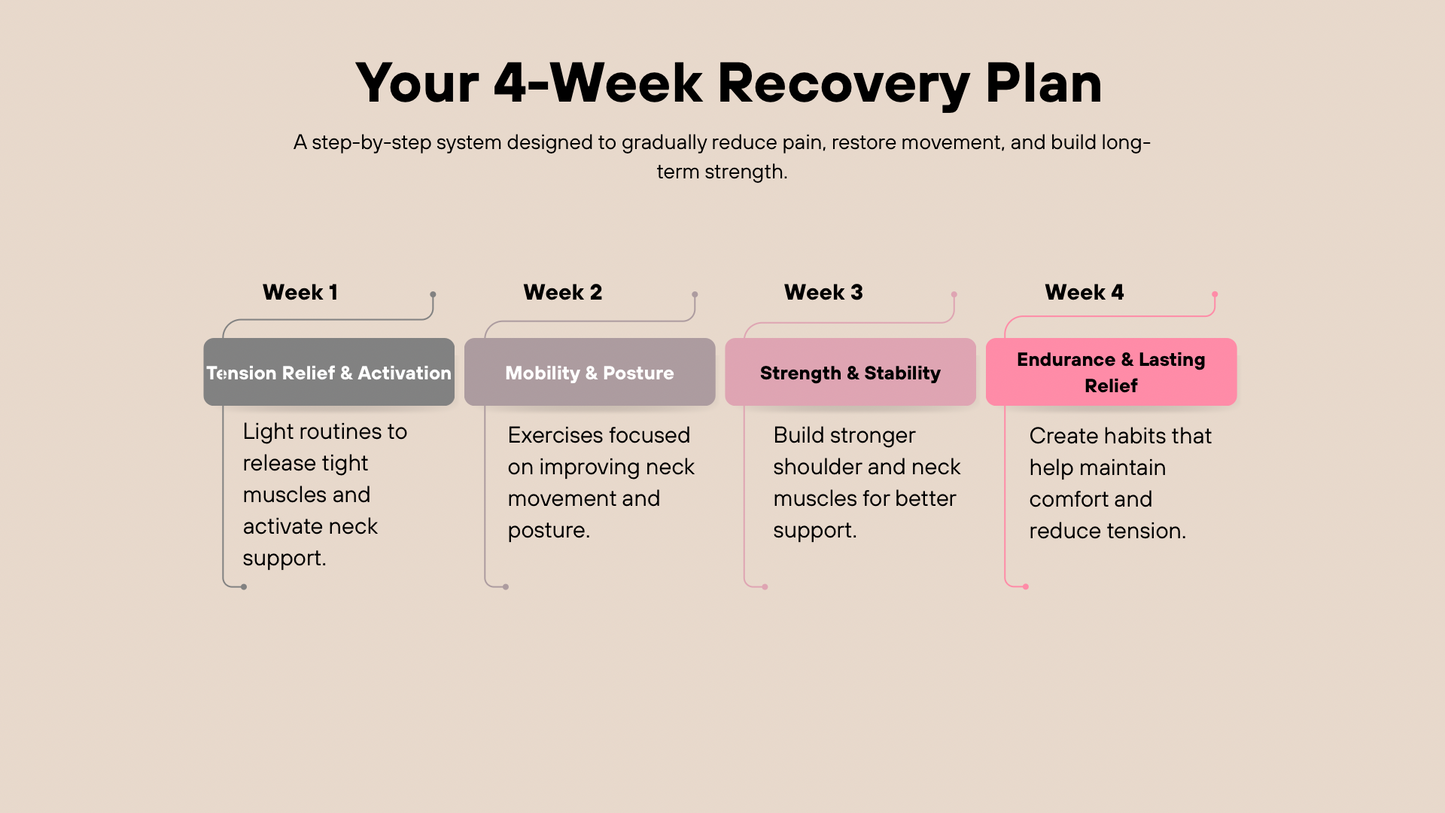 Your 4-Week Recovery Plan

A step-by-step system designed to gradually reduce pain, restore movement, and build long-term strength.

Week 1

Tension Relief & Activation

Light routines to release tight muscles and activate neck support.

Week 2

Mobility & Posture

Exercises focused on improving neck movement and posture.

Week 3

Strength & Stability

Build stronger shoulder and neck muscles for better support.

Week 4

Endurance & Lasting Relief

Create habits that help maintain comfort and reduce tension.